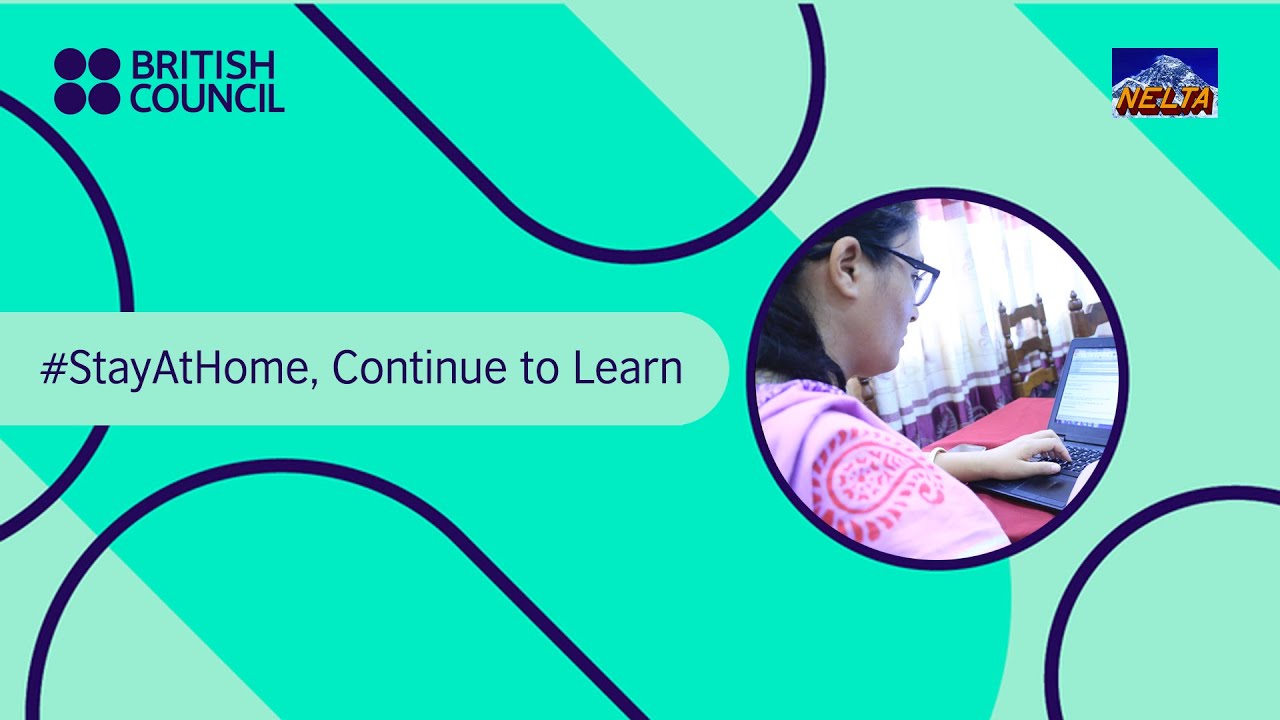 BRITISH COUNCIL

NELTA

#StayAtHome, Continue to Learn